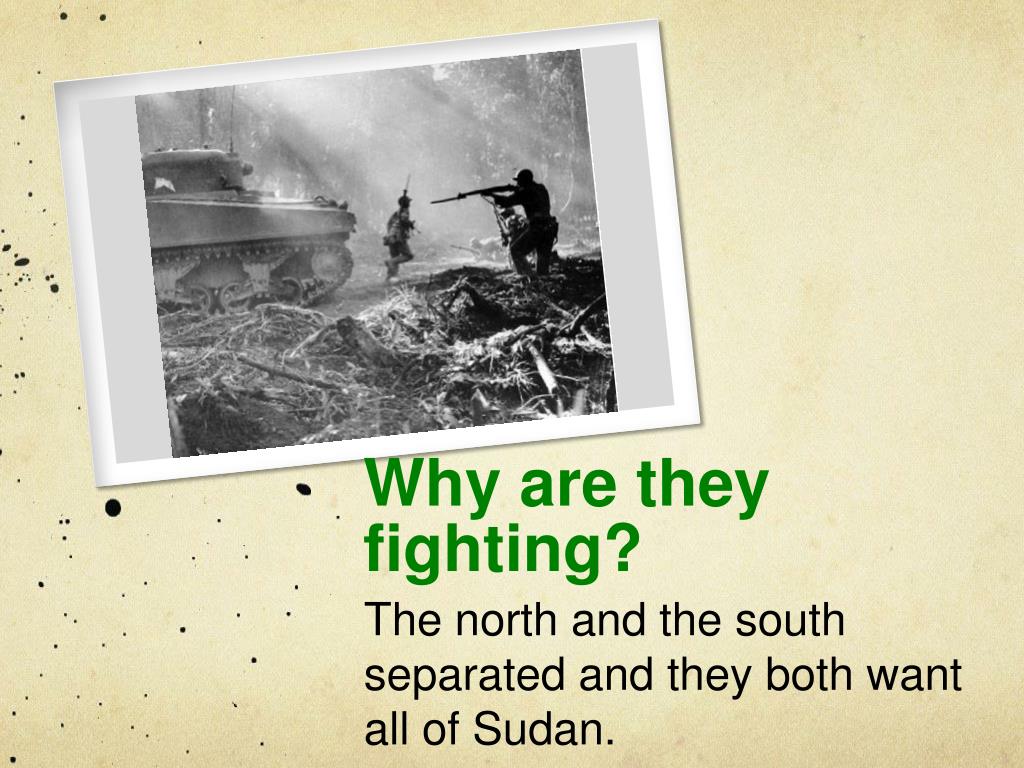 Why are they fighting?

The north and the south separated and they both want all of Sudan.